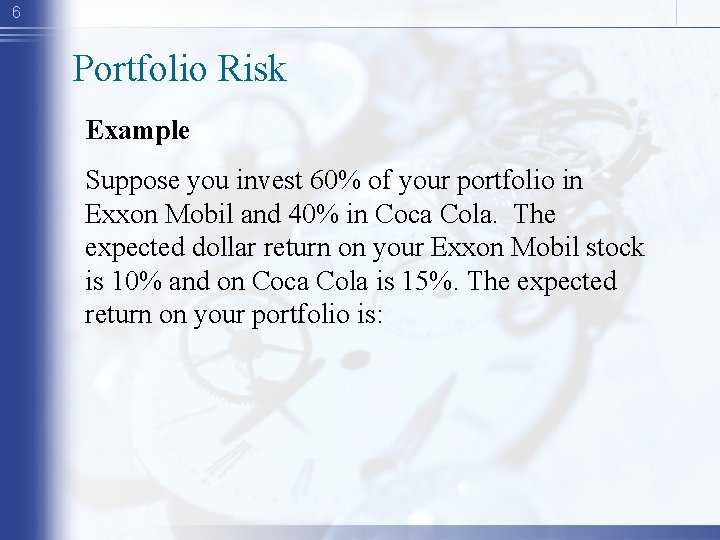 6

Portfolio Risk

Example

Suppose you invest 60% of your portfolio in Exxon Mobil and 40% in Coca Cola. The expected dollar return on your Exxon Mobil stock is 10% and on Coca Cola is 15%. The expected return on your portfolio is: